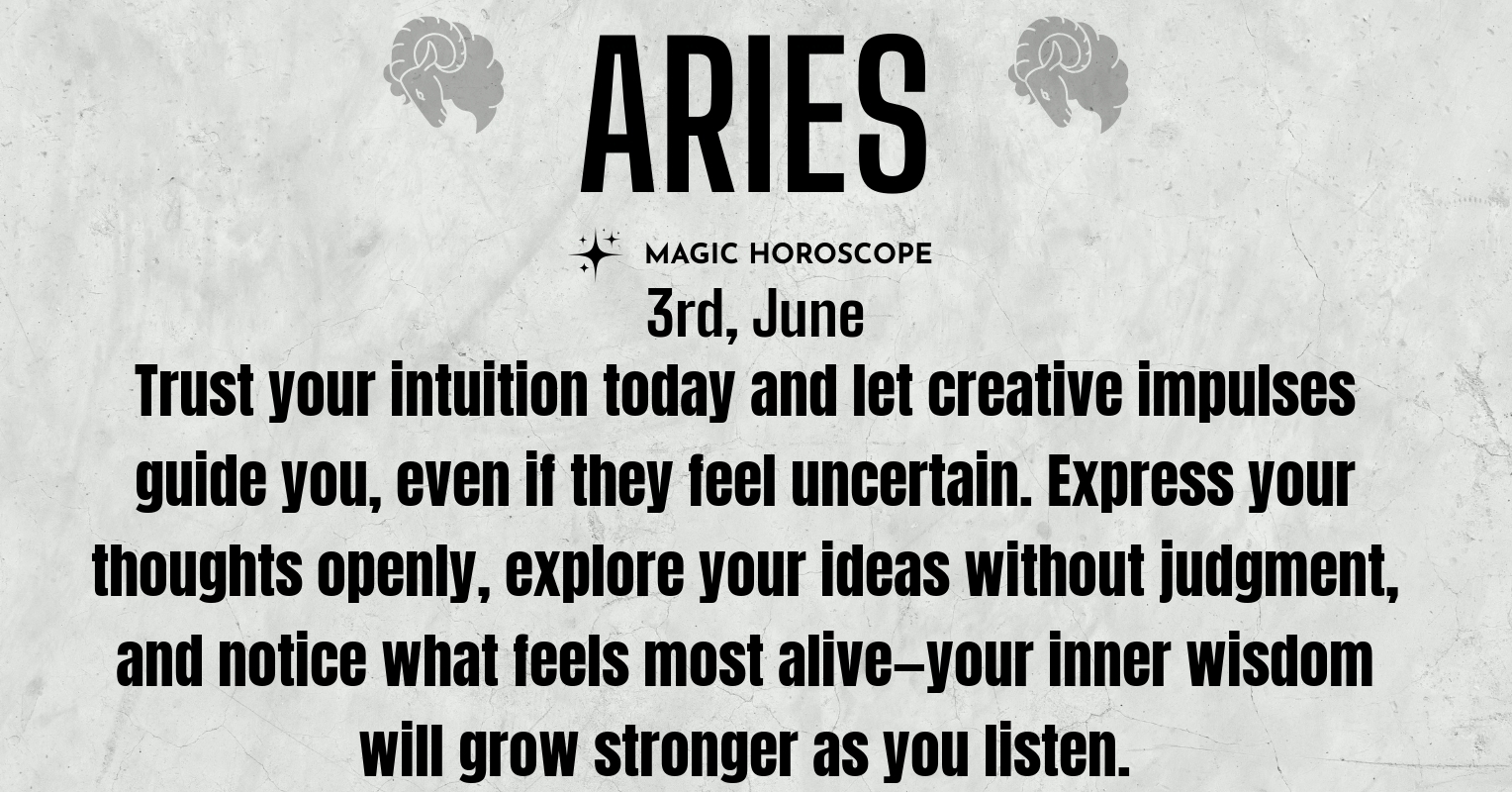 ARIES

MAGIC HOROSCOPE

3rd, June

Trust your intuition today and let creative impulses guide you, even if they feel uncertain. Express your thoughts openly, explore your ideas without judgment, and notice what feels most alive—your inner wisdom will grow stronger as you listen.